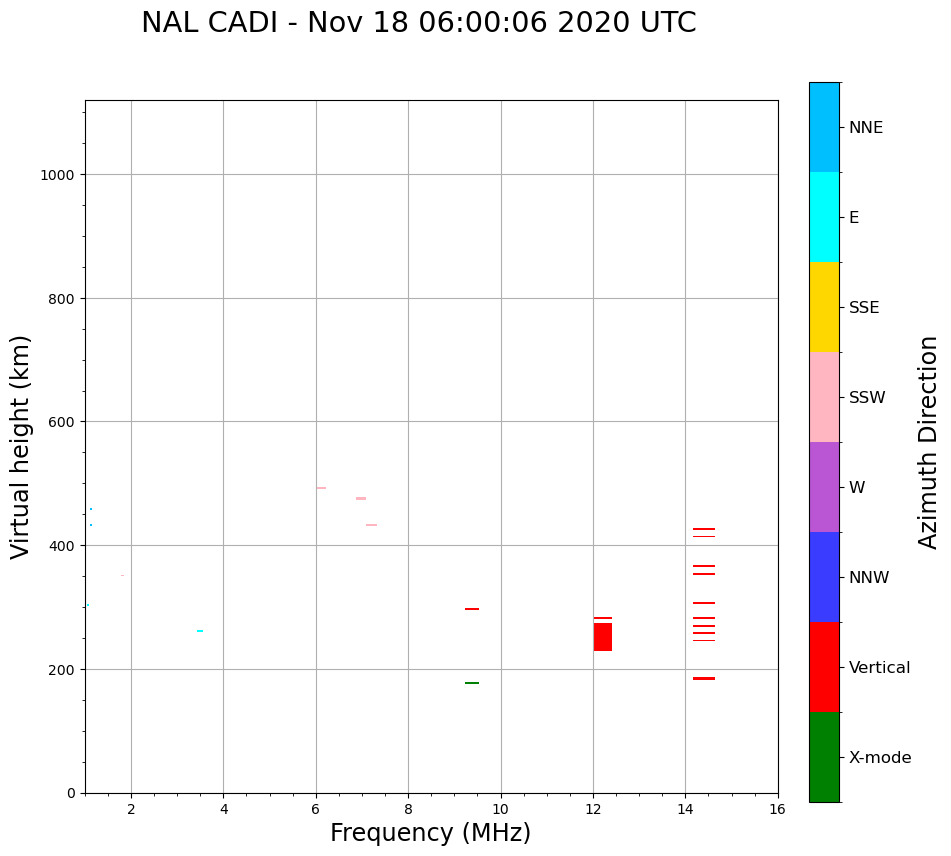 NAL CADI - Nov 18 06:00:06 2020 UTC

Virtual height (km)

1000
800
600
400
200
0

2
4
6
8
10
12
14
16

Frequency (MHz)

NNE
E
SSE
SSW
W
NNW
Vertical
X-mode

Azimuth Direction